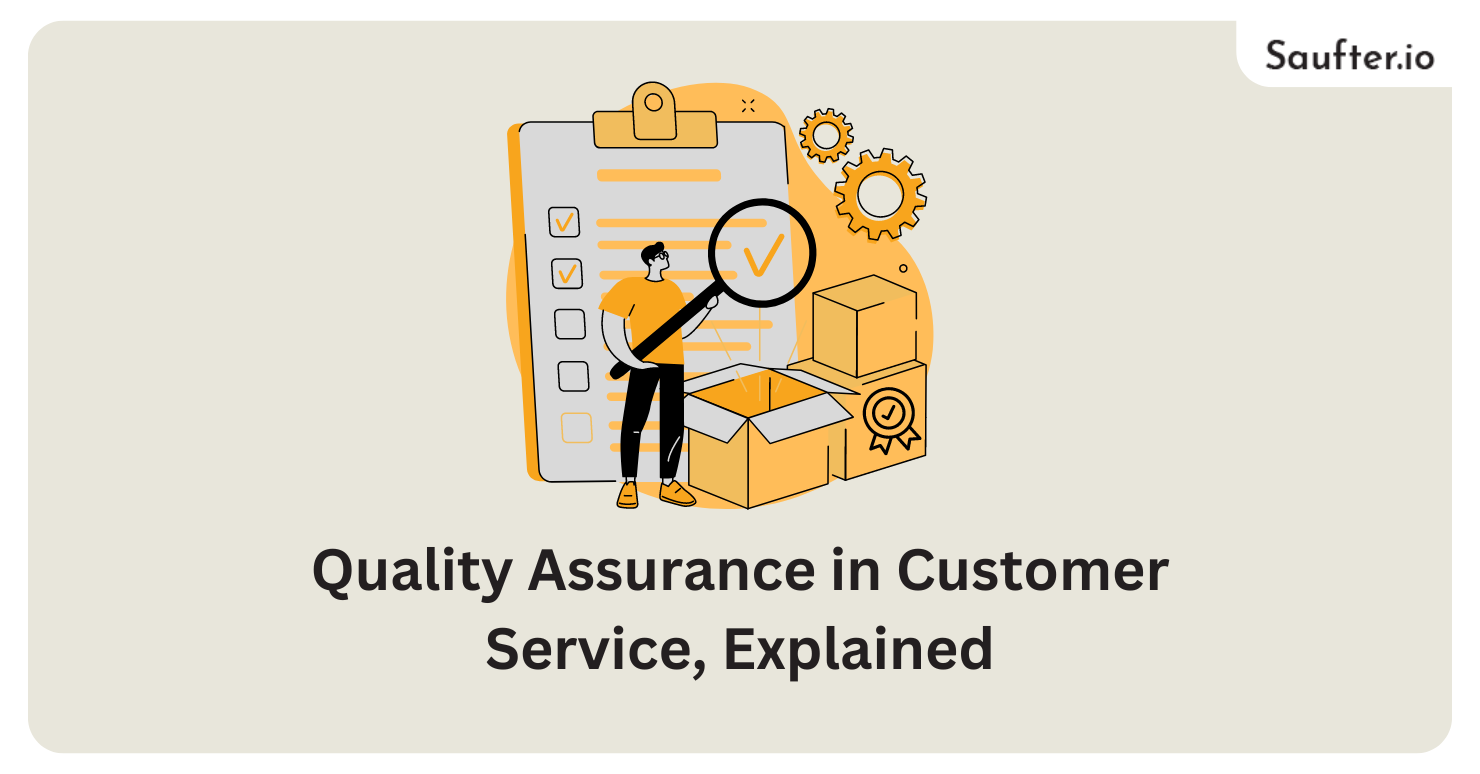 Saufter.io

Quality Assurance in Customer Service, Explained